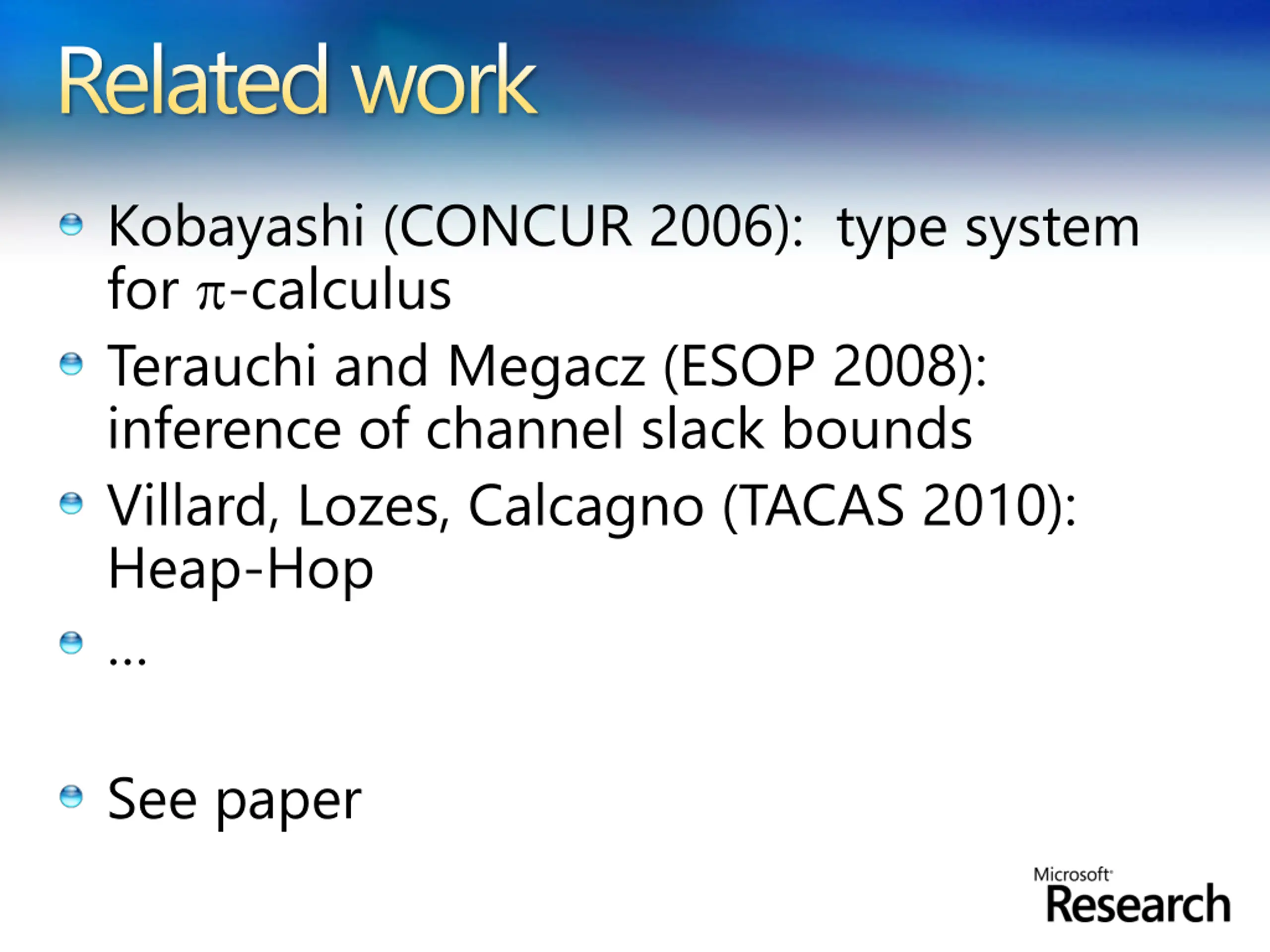 Related work

Kobayashi (CONCUR 2006): type system for $\pi$-calculus

Terauchi and Megacz (ESOP 2008): inference of channel slack bounds

Villard, Lozes, Calcagno (TACAS 2010): Heap-Hop

…

See paper

Microsoft Research